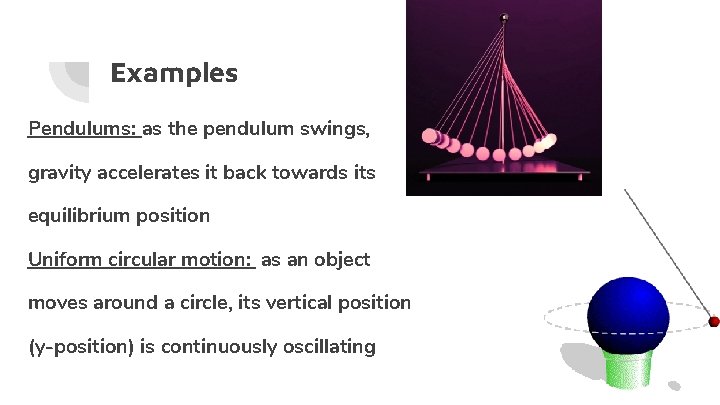 Examples

Pendulums: as the pendulum swings, gravity accelerates it back towards its equilibrium position

Uniform circular motion: as an object moves around a circle, its vertical position (y-position) is continuously oscillating